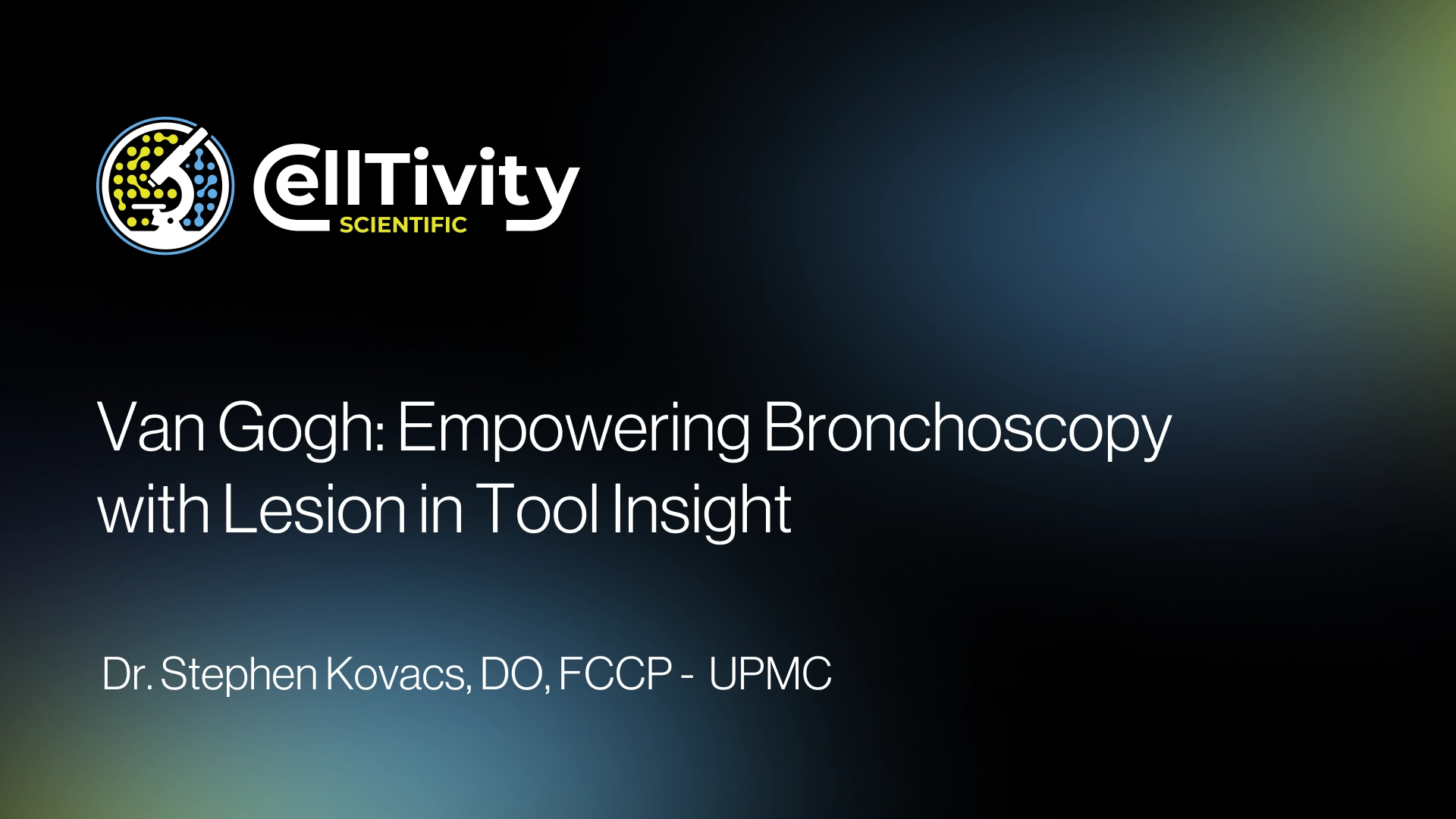 CellTivity
SCIENTIFIC

Van Gogh: Empowering Bronchoscopy with Lesion in Tool Insight

Dr. Stephen Kovacs, DO, FCCP - UPMC